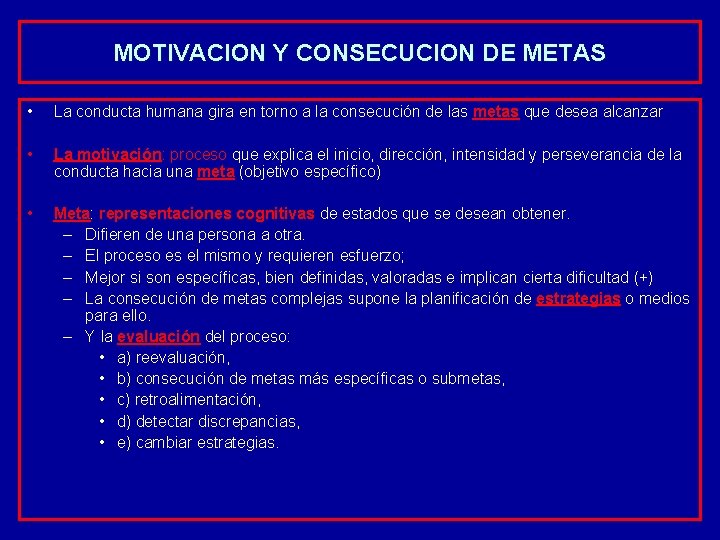 MOTIVACION Y CONSECUCION DE METAS

• La conducta humana gira en torno a la consecución de las metas que desea alcanzar

• La motivación: proceso que explica el inicio, dirección, intensidad y perseverancia de la conducta hacia una meta (objetivo específico)

• Meta: representaciones cognitivas de estados que se desean obtener.
– Difieren de una persona a otra.
– El proceso es el mismo y requieren esfuerzo;
– Mejor si son específicas, bien definidas, valoradas e implican cierta dificultad (+)
– La consecución de metas complejas supone la planificación de estrategias o medios para ello.
– Y la evaluación del proceso:
• a) reevaluación,
• b) consecución de metas más específicas o submetas,
• c) retroalimentación,
• d) detectar discrepancias,
• e) cambiar estrategias.